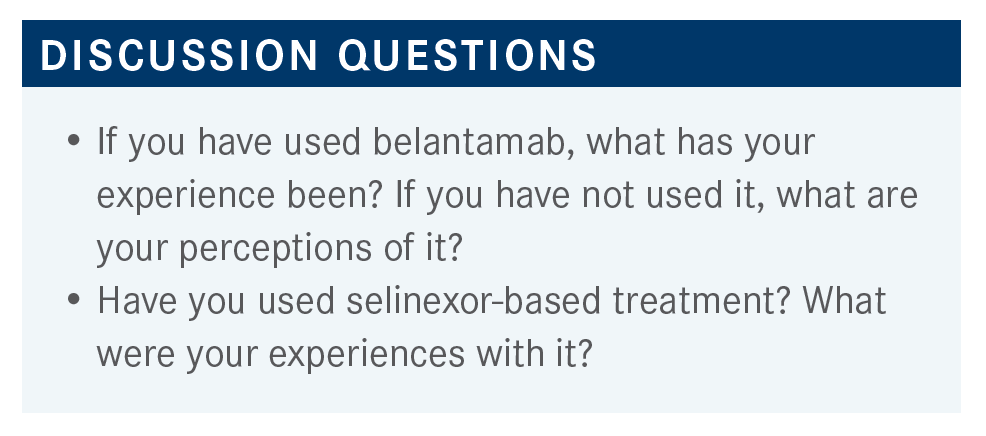 DISCUSSION QUESTIONS

• If you have used belantamab, what has your experience been? If you have not used it, what are your perceptions of it?
• Have you used selinexor-based treatment? What were your experiences with it?